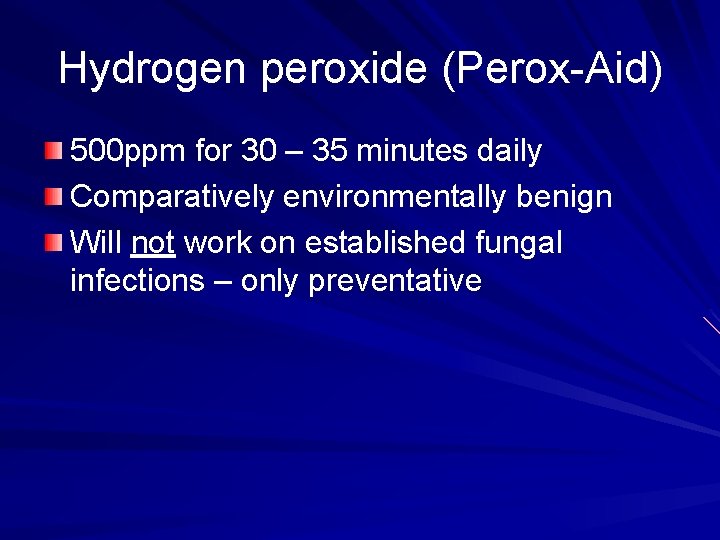 Hydrogen peroxide (Perox-Aid)

500ppm for 30 – 35 minutes daily

Comparatively environmentally benign

Will not work on established fungal infections – only preventative